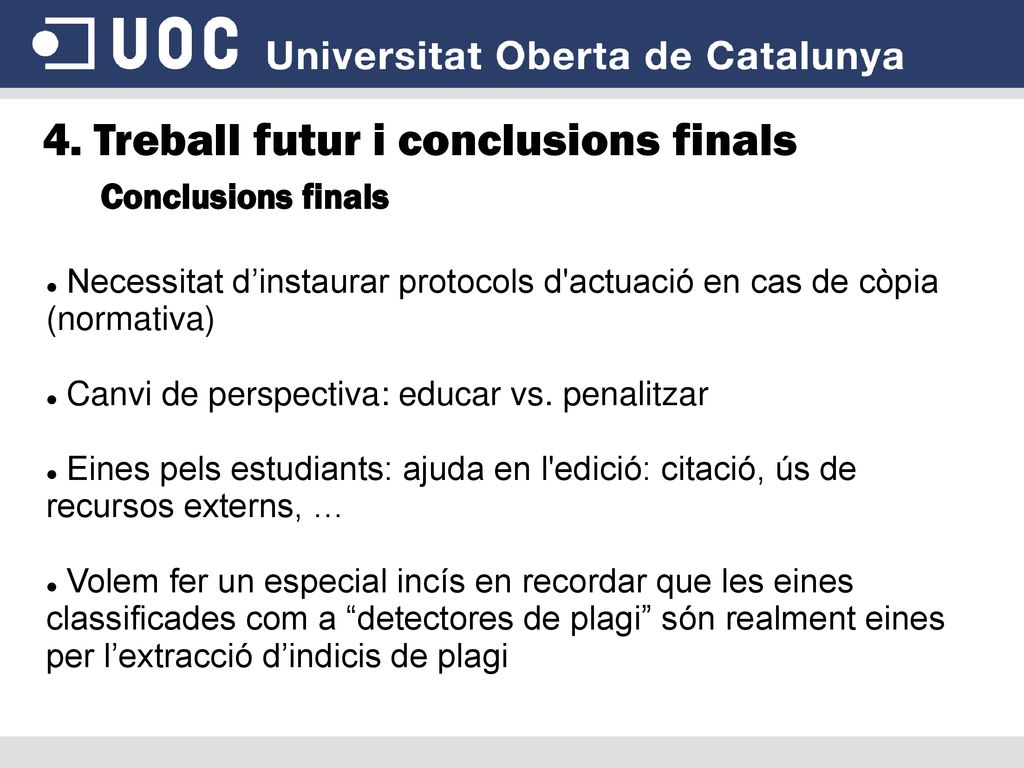 UOC Universitat Oberta de Catalunya

4. Treball futur i conclusions finals

Conclusions finals

● Necessitat d’instaurar protocols d'actuació en cas de còpia (normativa)

● Canvi de perspectiva: educar vs. penalitzar

● Eines pels estudiants: ajuda en l'edició: citació, ús de recursos externs, …

● Volem fer un especial incís en recordar que les eines classificades com a “detectores de plagi” són realment eines per l’extracció d’indicis de plagi